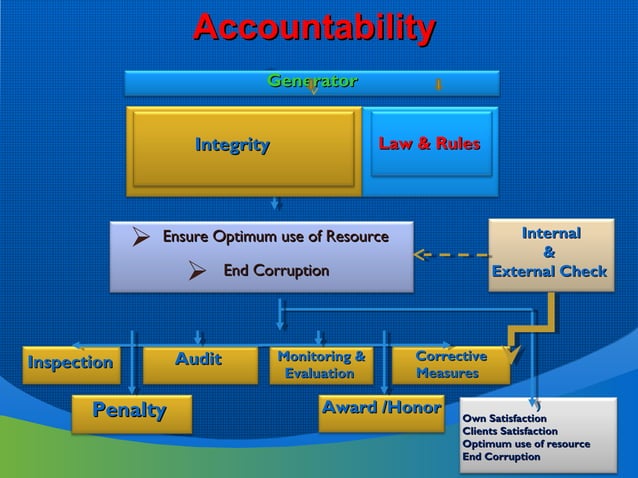 Accountability

Generator

Integrity

Law & Rules

Ensure Optimum use of Resource

End Corruption

Internal
&
External Check

Inspection

Audit

Monitoring & Evaluation

Corrective Measures

Penalty

Award /Honor

Own Satisfaction
Clients Satisfaction
Optimum use of resource
End Corruption